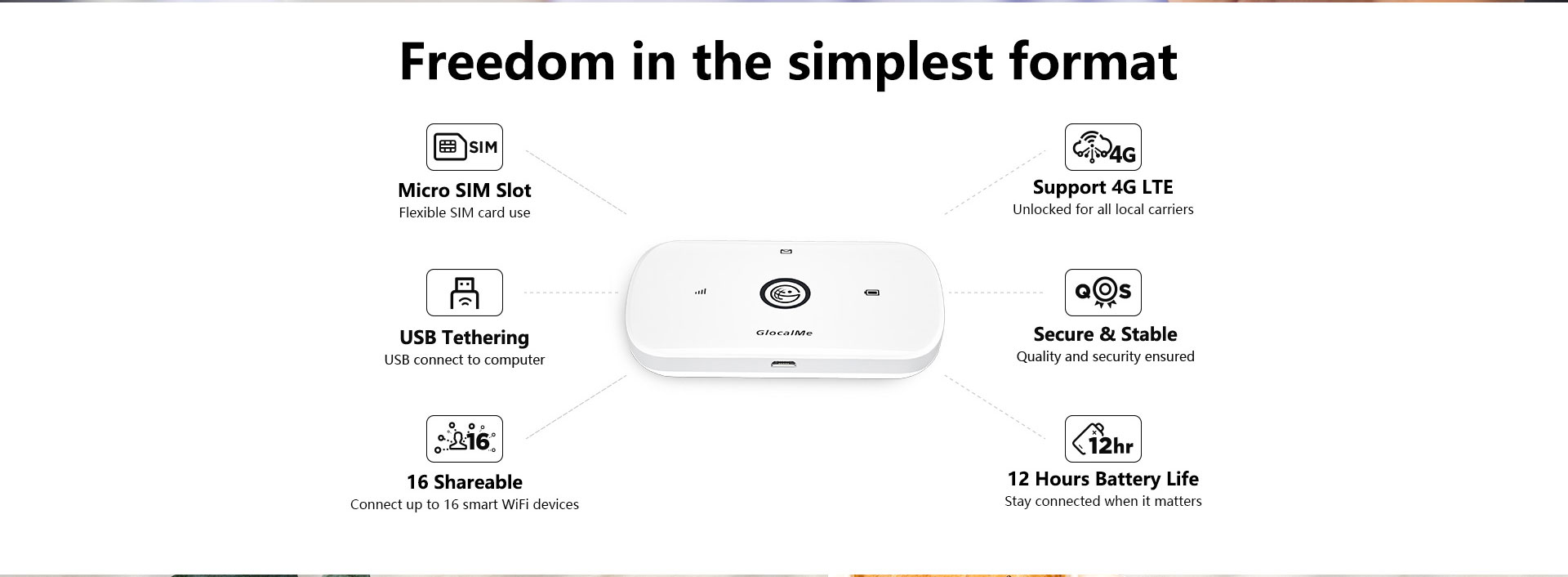 Freedom in the simplest format

SIM

Micro SIM Slot
Flexible SIM card use

USB Tethering
USB connect to computer

16

16 Shareable
Connect up to 16 smart WiFi devices

GlocalMe

4G

Support 4G LTE
Unlocked for all local carriers

QOS

Secure & Stable
Quality and security ensured

12hr

12 Hours Battery Life
Stay connected when it matters